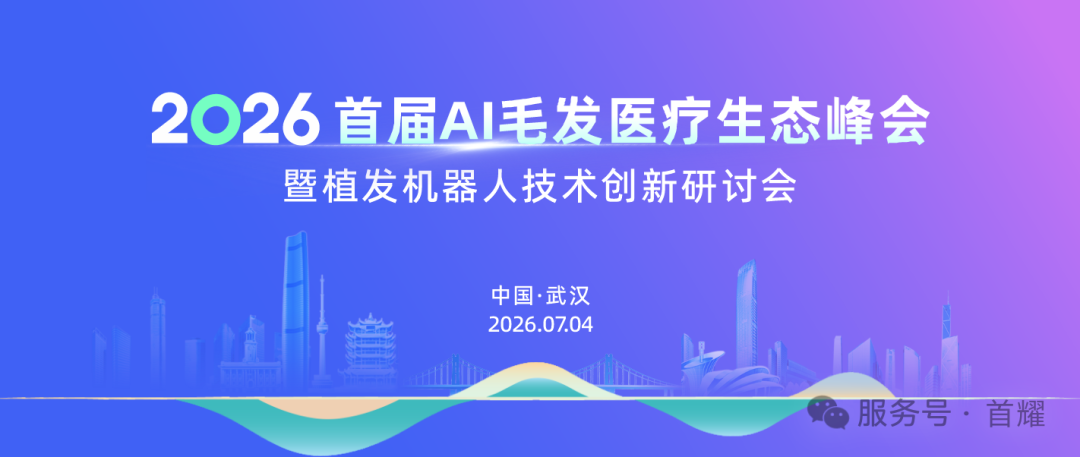 2026 首届AI毛发医疗生态峰会
暨植发机器人技术创新研讨会

中国·武汉
2026.07.04

服务号 · 首耀